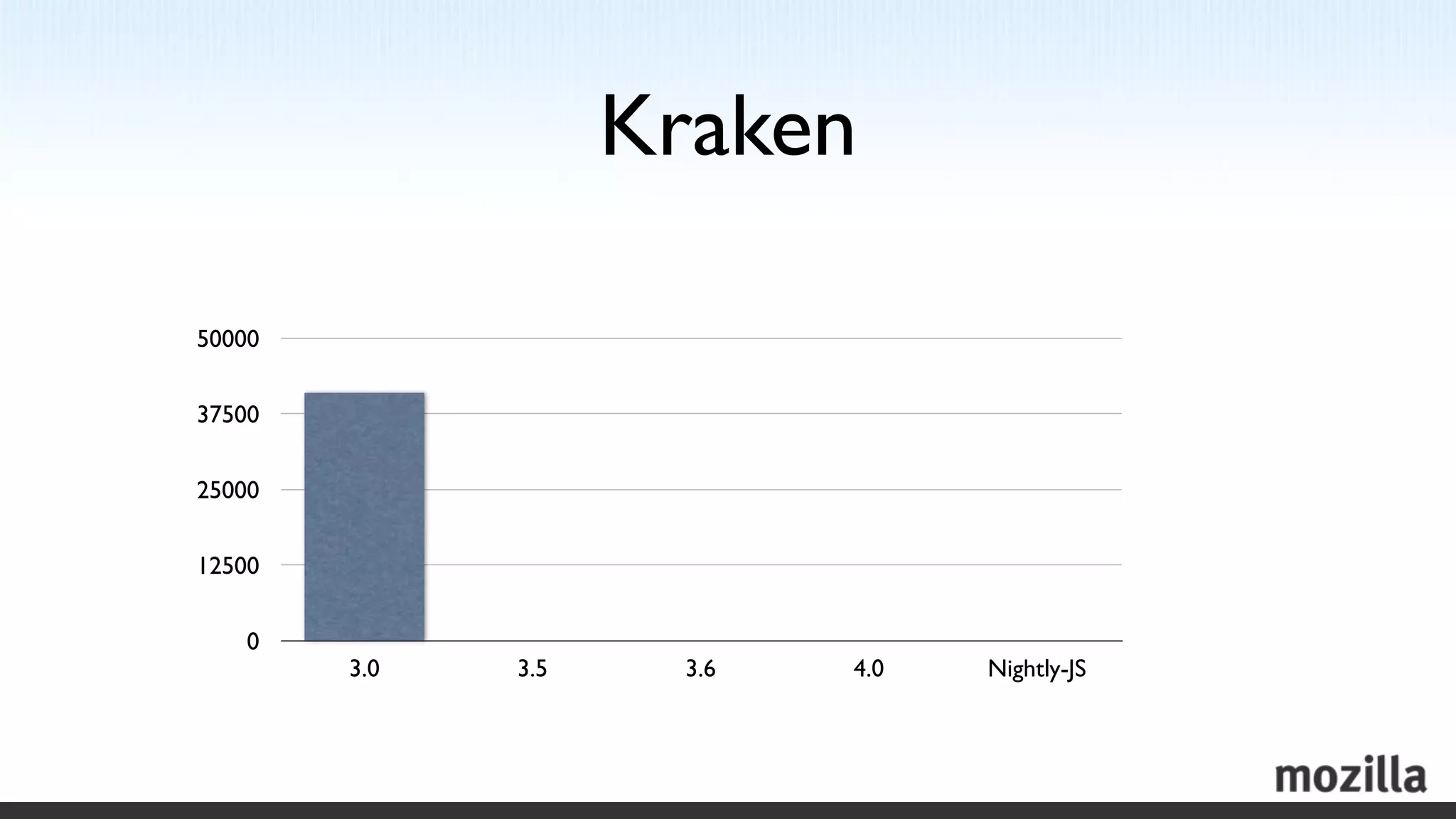 Kraken

50000
37500
25000
12500
0

3.0
3.5
3.6
4.0
Nightly-JS

mozilla